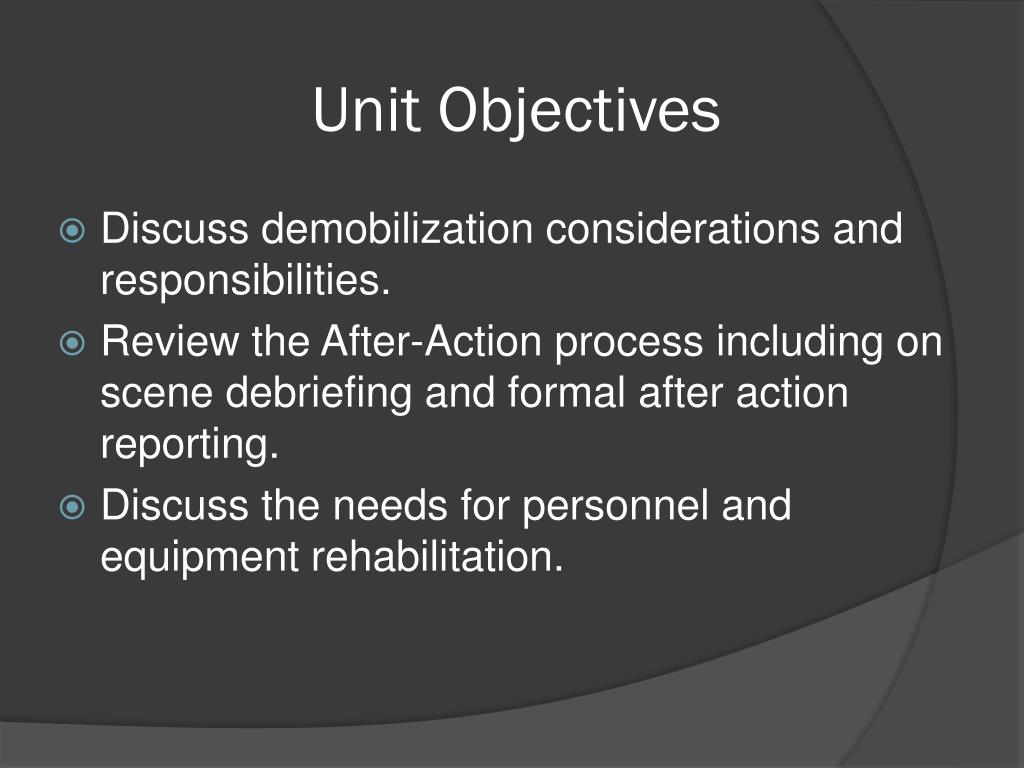 Unit Objectives

Discuss demobilization considerations and responsibilities.

Review the After-Action process including on scene debriefing and formal after action reporting.

Discuss the needs for personnel and equipment rehabilitation.